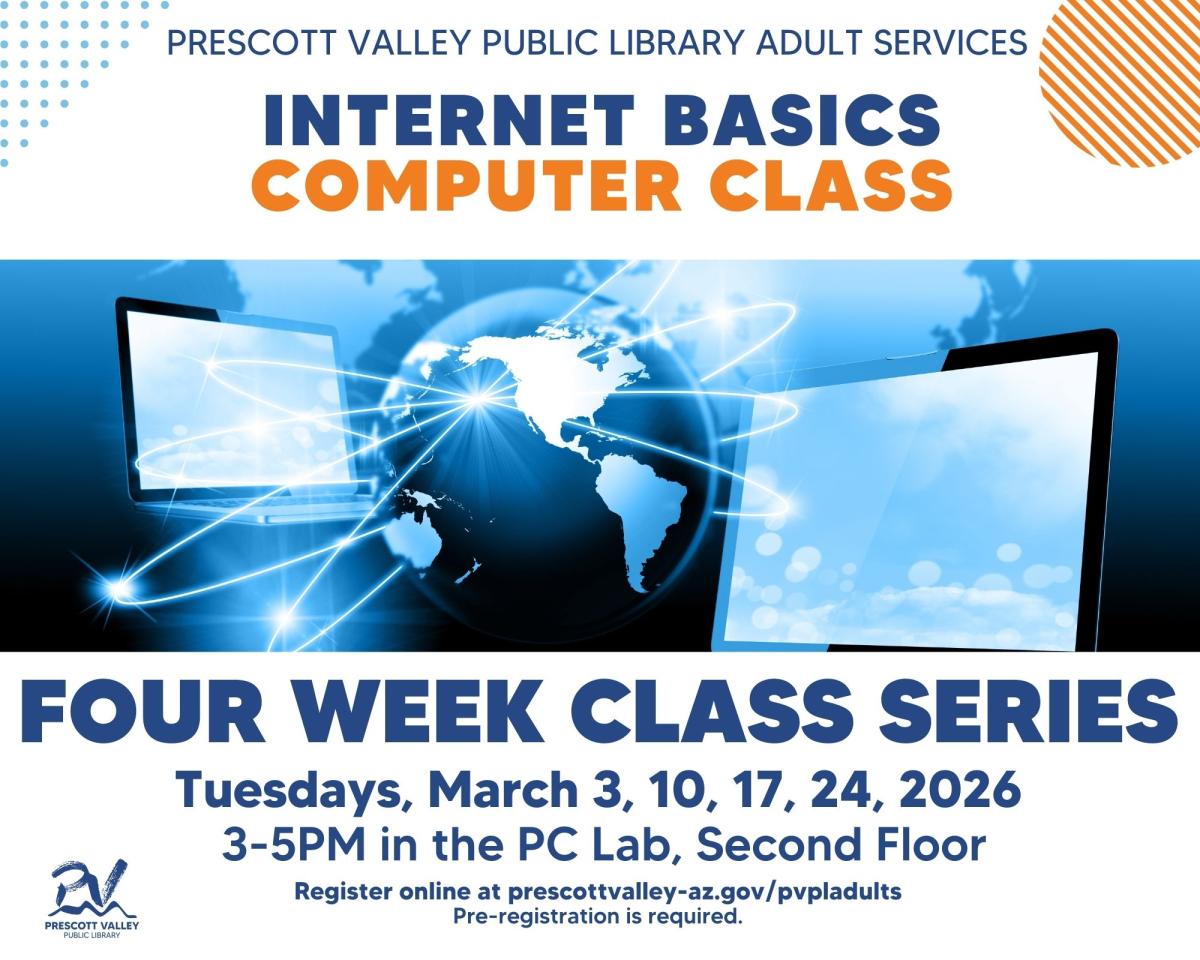 PRESCOTT VALLEY PUBLIC LIBRARY ADULT SERVICES

INTERNET BASICS
COMPUTER CLASS

FOUR WEEK CLASS SERIES

Tuesdays, March 3, 10, 17, 24, 2026
3-5PM in the PC Lab, Second Floor

Register online at prescottvalley-az.gov/pvpladults
Pre-registration is required.

PV
PRESCOTT VALLEY
PUBLIC LIBRARY